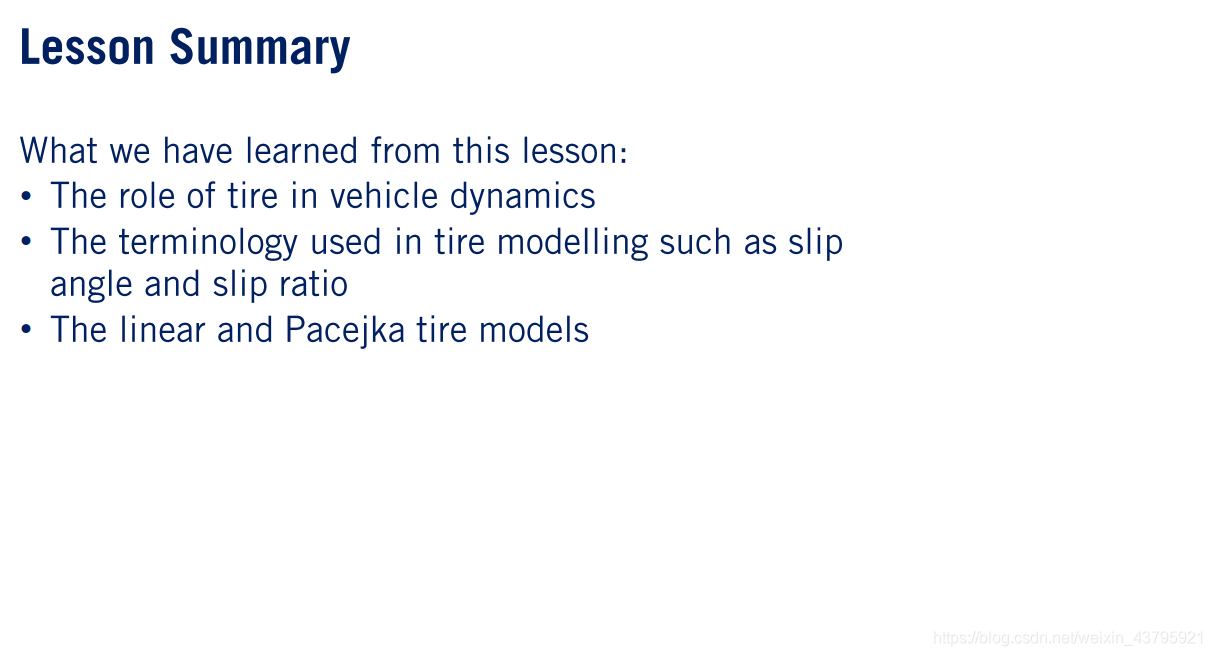 Lesson Summary

What we have learned from this lesson:
• The role of tire in vehicle dynamics
• The terminology used in tire modelling such as slip angle and slip ratio
• The linear and Pacejka tire models

https://blog.csdn.net/weixin_43795921